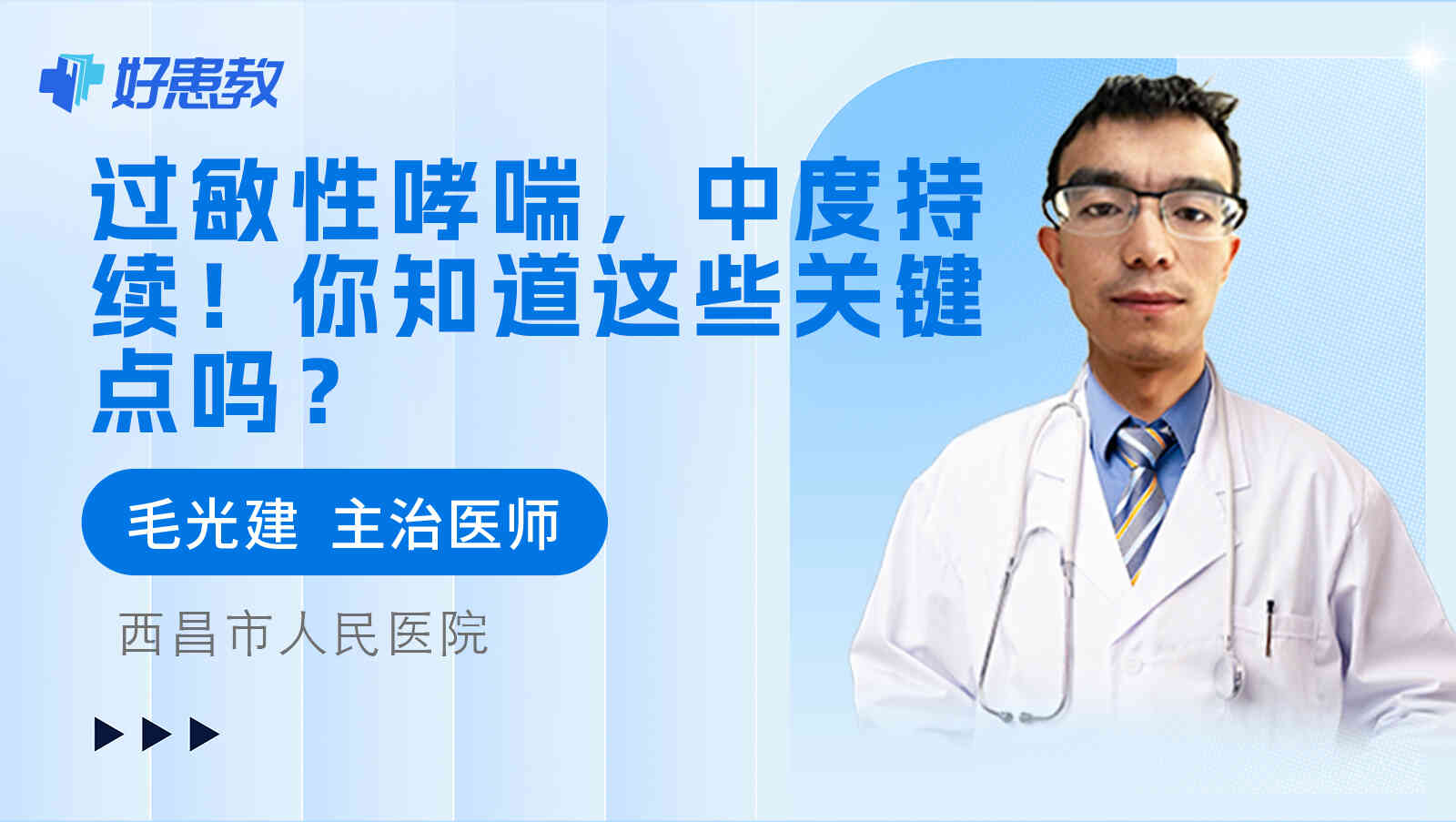 好患教

过敏性哮喘，中度持续！你知道这些关键点吗？

毛光建 主治医师

西昌市人民医院